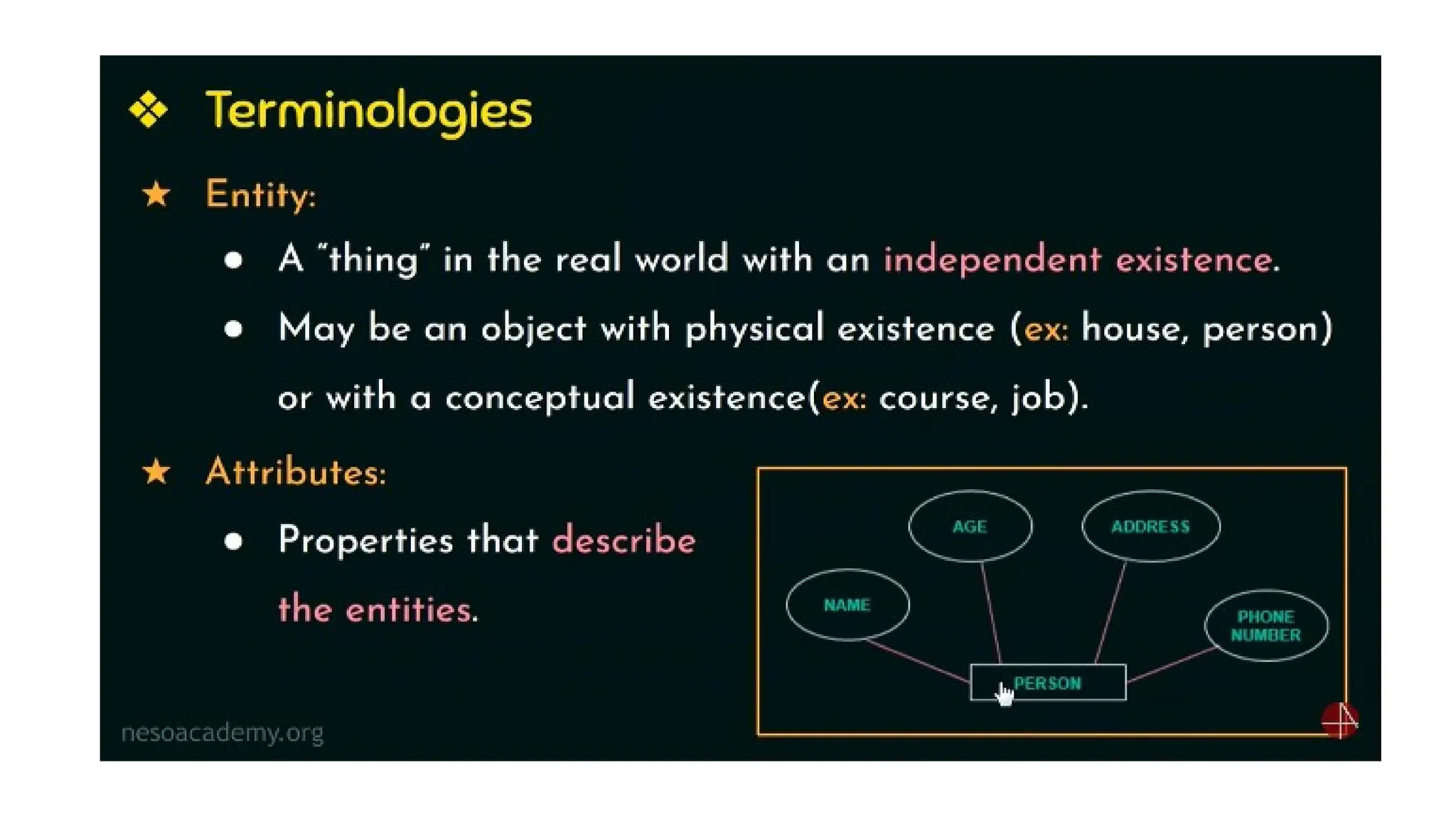 ❖ Terminologies

★ Entity:

● A "thing" in the real world with an independent existence.

● May be an object with physical existence (ex: house, person) or with a conceptual existence(ex: course, job).

★ Attributes:

● Properties that describe the entities.

AGE

ADDRESS

NAME

PHONE NUMBER

PERSON

nesoacademy.org